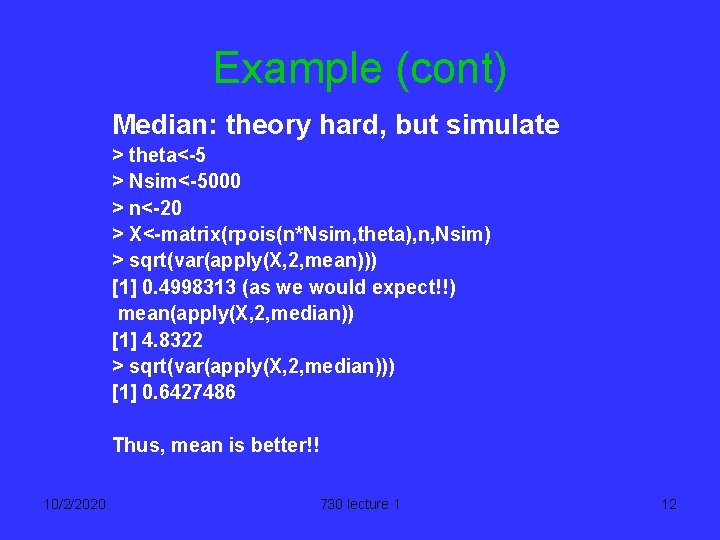 Example (cont)

Median: theory hard, but simulate

> theta<-5
> Nsim<-5000
> n<-20
> X<-matrix(rpois(n*Nsim,theta),n,Nsim)
> sqrt(var(apply(X,2,mean)))
[1] 0.4998313 (as we would expect!!)
mean(apply(X,2,median))
[1] 4.8322
> sqrt(var(apply(X,2,median)))
[1] 0.6427486

Thus, mean is better!!

10/2/2020

730 lecture 1

12